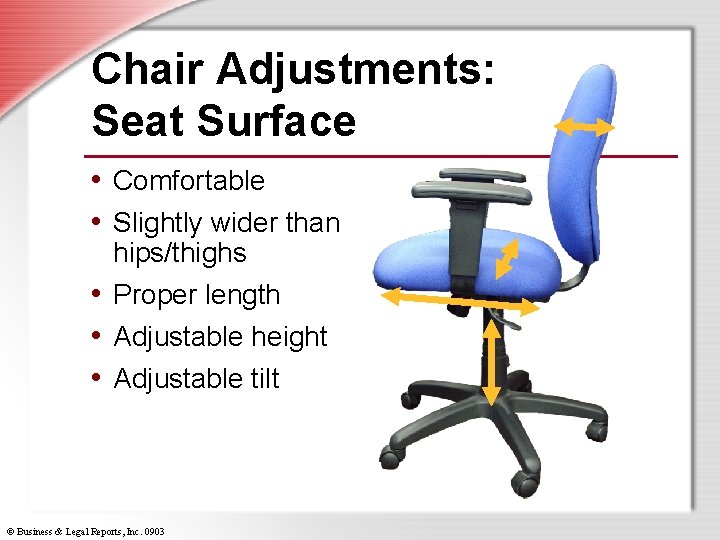 Chair Adjustments: Seat Surface

• Comfortable
• Slightly wider than hips/thighs
• Proper length
• Adjustable height
• Adjustable tilt

© Business & Legal Reports, Inc. 0903